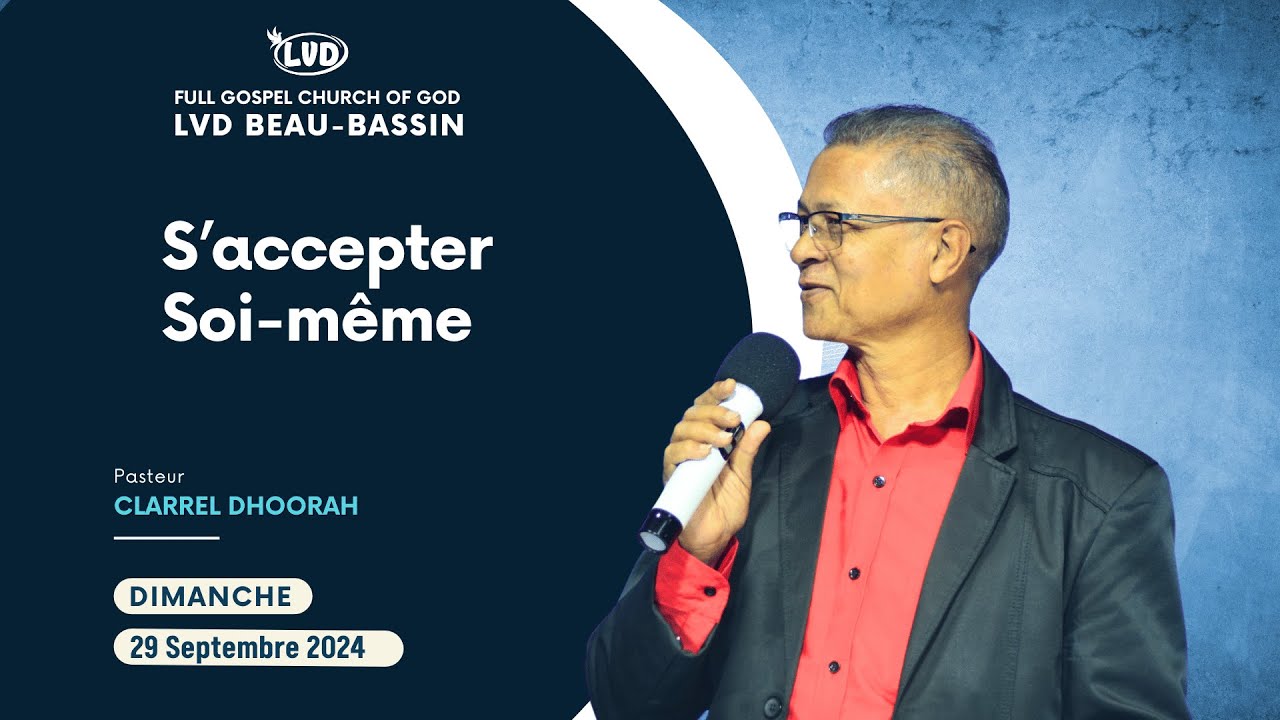 LVD
FULL GOSPEL CHURCH OF GOD
LVD BEAU-BASSIN

S'accepter
Soi-même

Pasteur
CLARREL DHOORAH

DIMANCHE
29 Septembre 2024